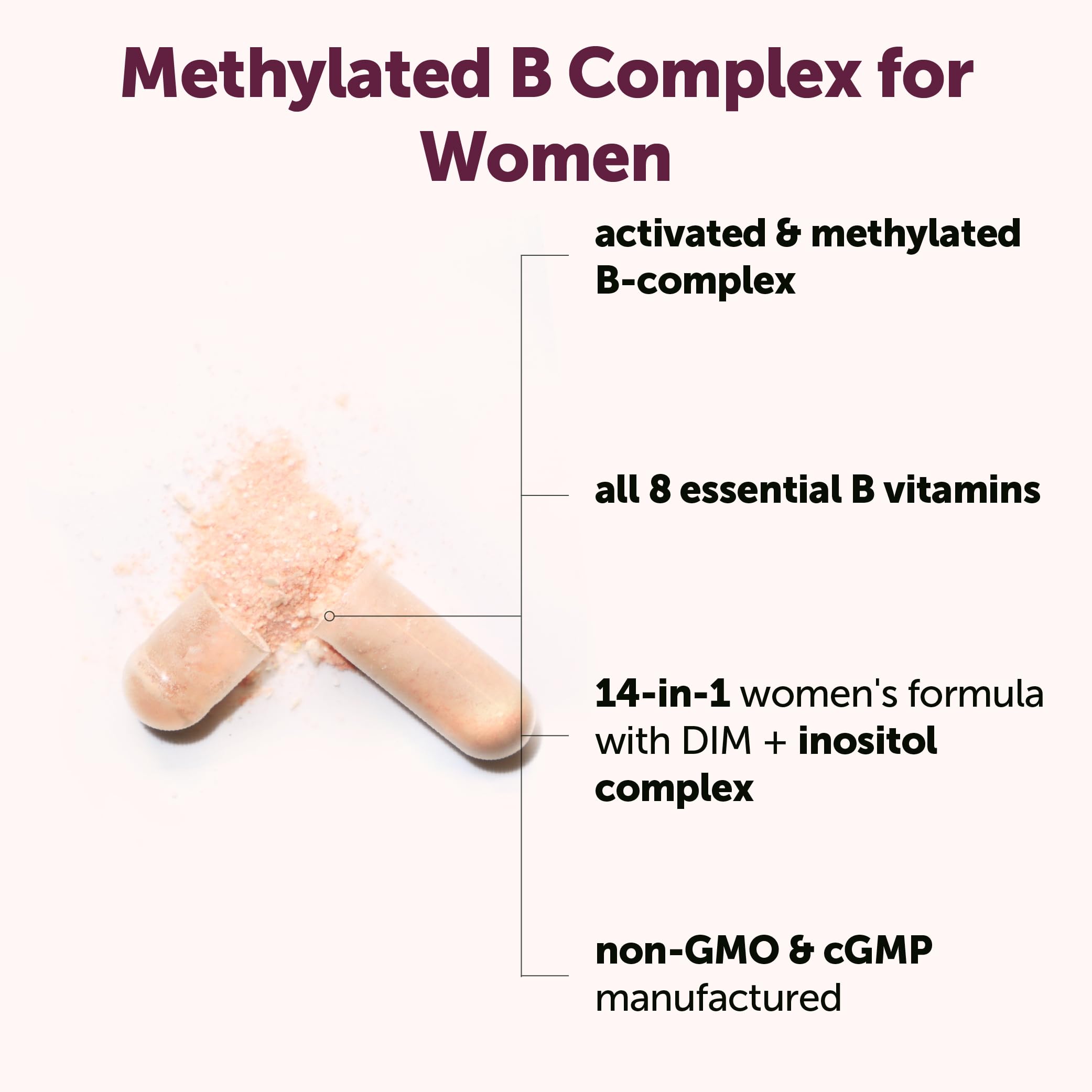 Methylated B Complex for Women

activated & methylated B-complex

all 8 essential B vitamins

14-in-1 women's formula with DIM + inositol complex

non-GMO & cGMP manufactured